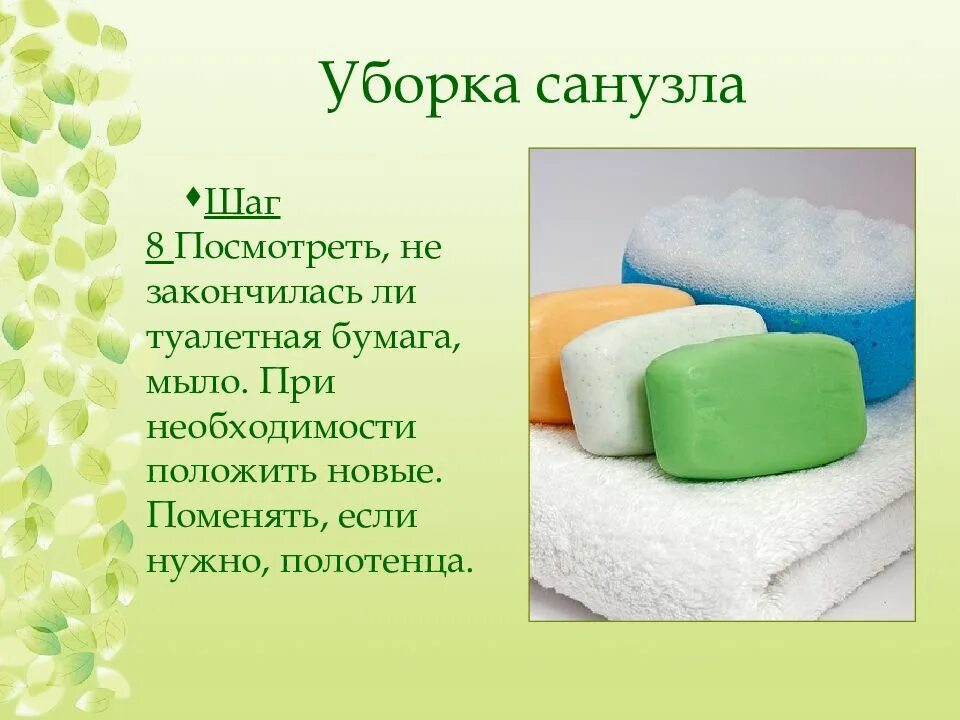 Уборка санузла

Шаг 8 Посмотреть, не закончилась ли туалетная бумага, мыло. При необходимости положить новые. Поменять, если нужно, полотенца.